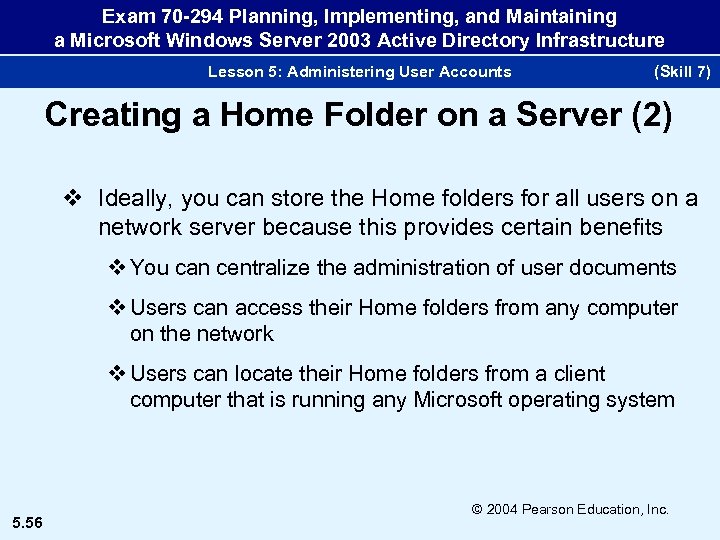 Exam 70-294 Planning, Implementing, and Maintaining a Microsoft Windows Server 2003 Active Directory Infrastructure

Lesson 5: Administering User Accounts (Skill 7)

Creating a Home Folder on a Server (2)

❖ Ideally, you can store the Home folders for all users on a network server because this provides certain benefits

❖ You can centralize the administration of user documents

❖ Users can access their Home folders from any computer on the network

❖ Users can locate their Home folders from a client computer that is running any Microsoft operating system

© 2004 Pearson Education, Inc.

5.56